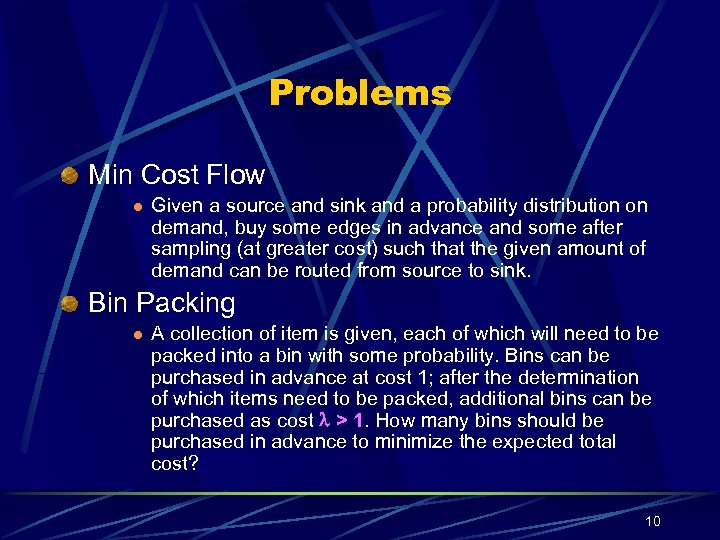 Problems

Min Cost Flow

Given a source and sink and a probability distribution on demand, buy some edges in advance and some after sampling (at greater cost) such that the given amount of demand can be routed from source to sink.

Bin Packing

A collection of item is given, each of which will need to be packed into a bin with some probability. Bins can be purchased in advance at cost 1; after the determination of which items need to be packed, additional bins can be purchased as cost $\lambda > 1$. How many bins should be purchased in advance to minimize the expected total cost?

10